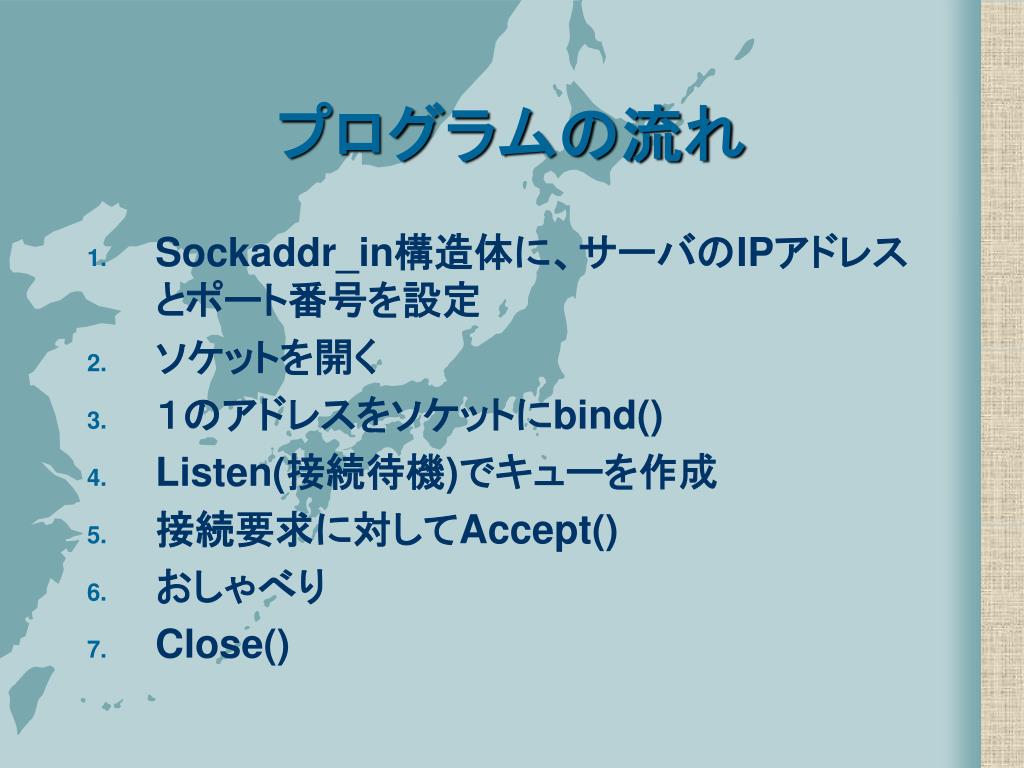 プログラムの流れ

1. Sockaddr_in構造体に、サーバのIPアドレスとポート番号を設定
2. ソケットを開く
3. １のアドレスをソケットにbind()
4. Listen(接続待機)でキューを作成
5. 接続要求に対してAccept()
6. おしゃべり
7. Close()